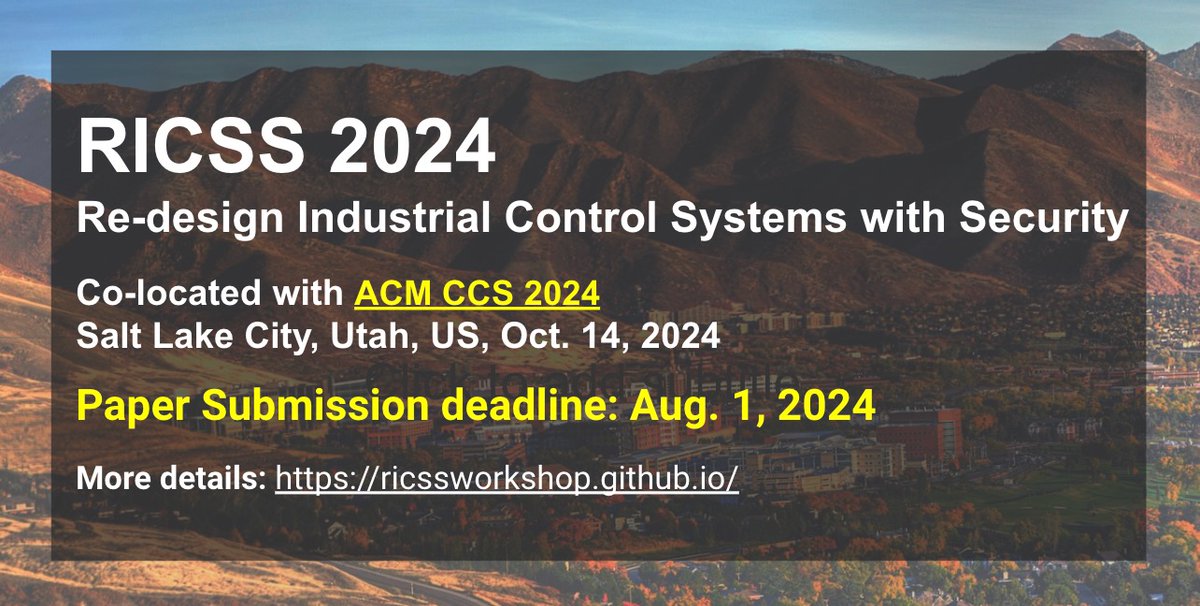 RICSS 2024

Re-design Industrial Control Systems with Security

Co-located with ACM CCS 2024
Salt Lake City, Utah, US, Oct. 14, 2024

Paper Submission deadline: Aug. 1, 2024

More details: https://ricssworkshop.github.io/